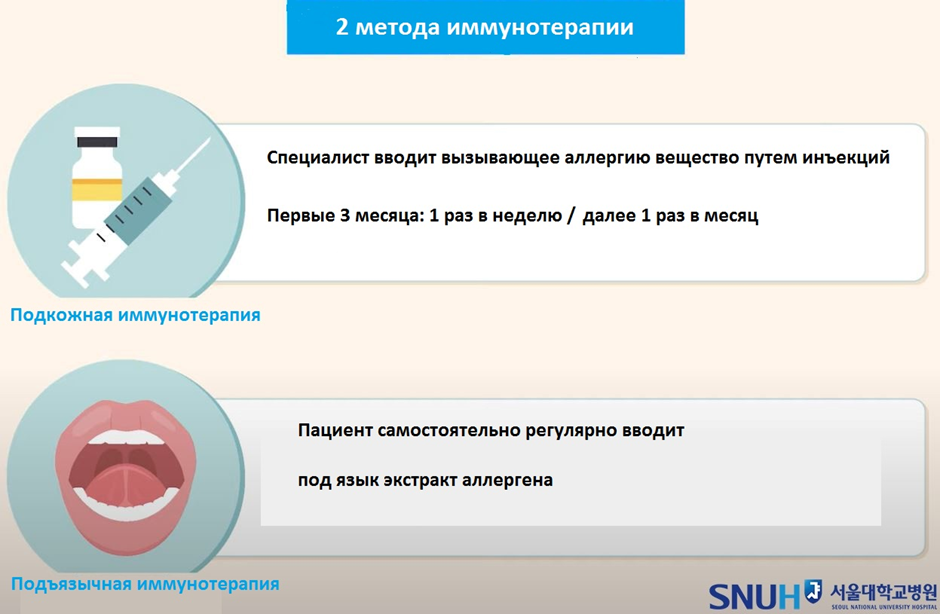 2 метода иммунотерапии

Специалист вводит вызывающее аллергию вещество путем инъекций

Первые 3 месяца: 1 раз в неделю / далее 1 раз в месяц

Подкожная иммунотерапия

Пациент самостоятельно регулярно вводит

под язык экстракт аллергена

Подъязычная иммунотерапия

SNUH 서울대학교병원
SEOUL NATIONAL UNIVERSITY HOSPITAL